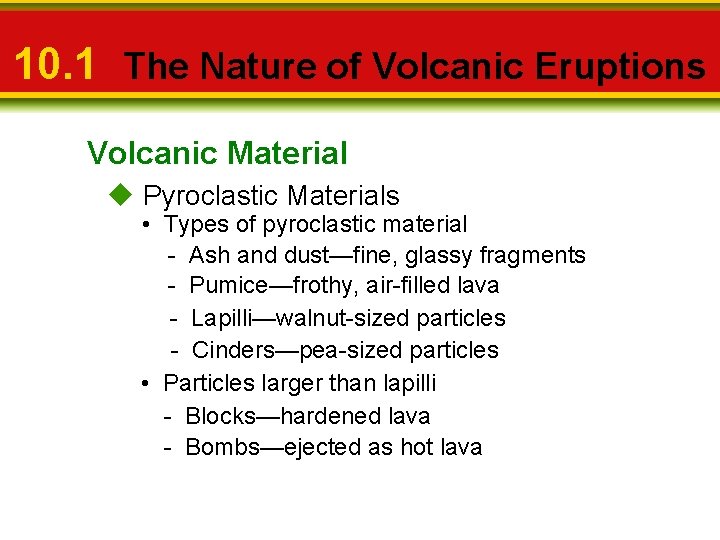 10.1 The Nature of Volcanic Eruptions

Volcanic Material

◆ Pyroclastic Materials

• Types of pyroclastic material

- Ash and dust—fine, glassy fragments

- Pumice—frothy, air-filled lava

- Lapilli—walnut-sized particles

- Cinders—pea-sized particles

• Particles larger than lapilli

- Blocks—hardened lava

- Bombs—ejected as hot lava